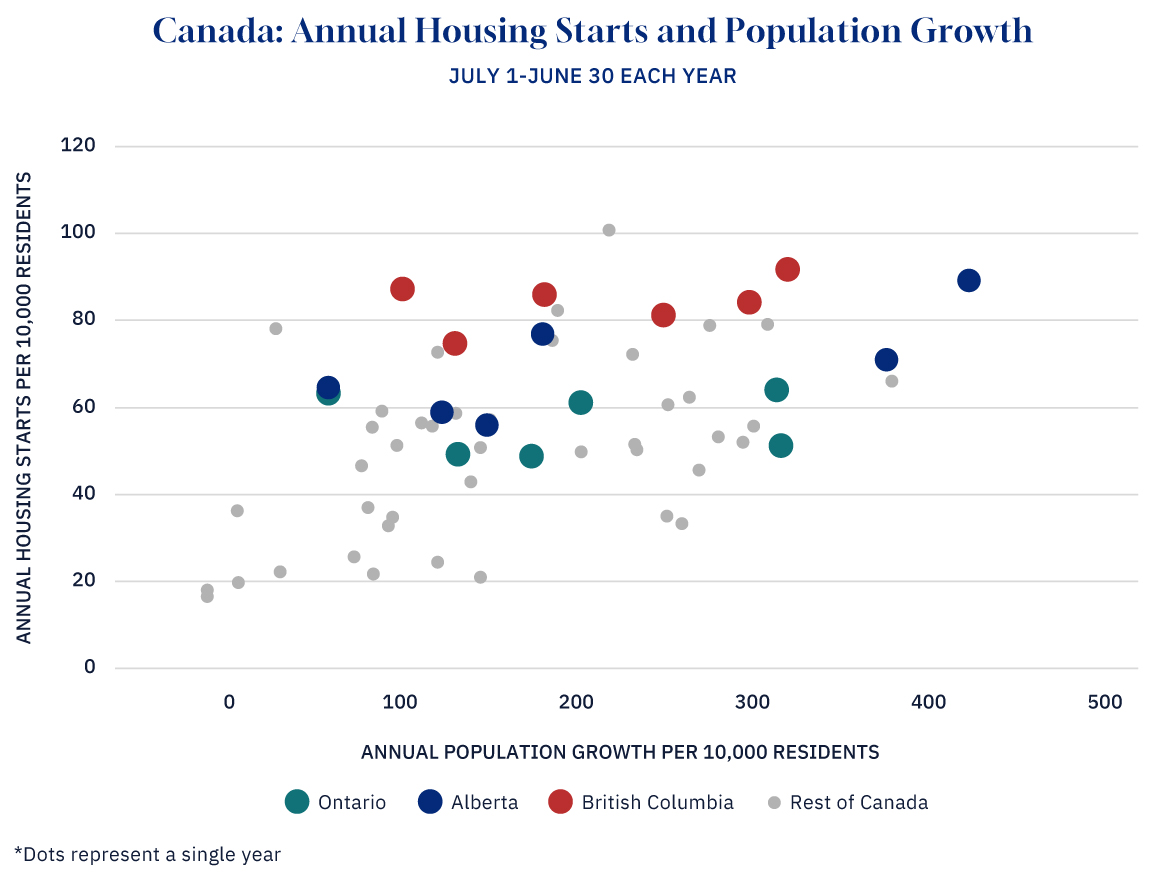 Canada: Annual Housing Starts and Population Growth

JULY 1-JUNE 30 EACH YEAR

ANNUAL HOUSING STARTS PER 10,000 RESIDENTS

120
100
80
60
40
20
0

0
100
200
300
400
500

ANNUAL POPULATION GROWTH PER 10,000 RESIDENTS

Ontario
Alberta
British Columbia
Rest of Canada

*Dots represent a single year